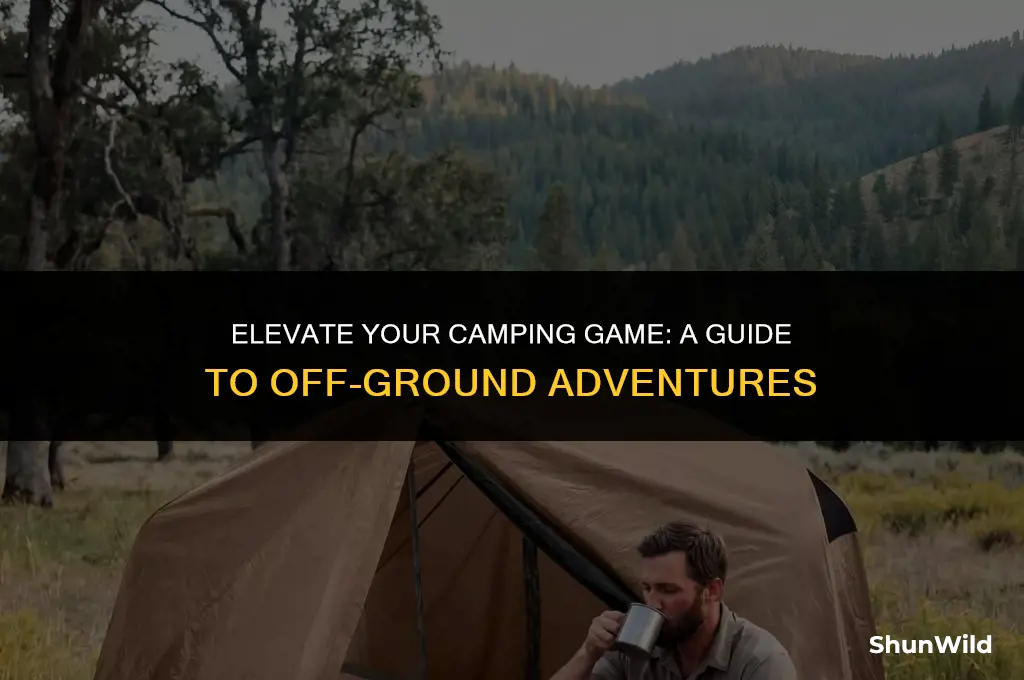 ELEVATE YOUR CAMPING GAME: A GUIDE TO OFF-GROUND ADVENTURES

ShunWild